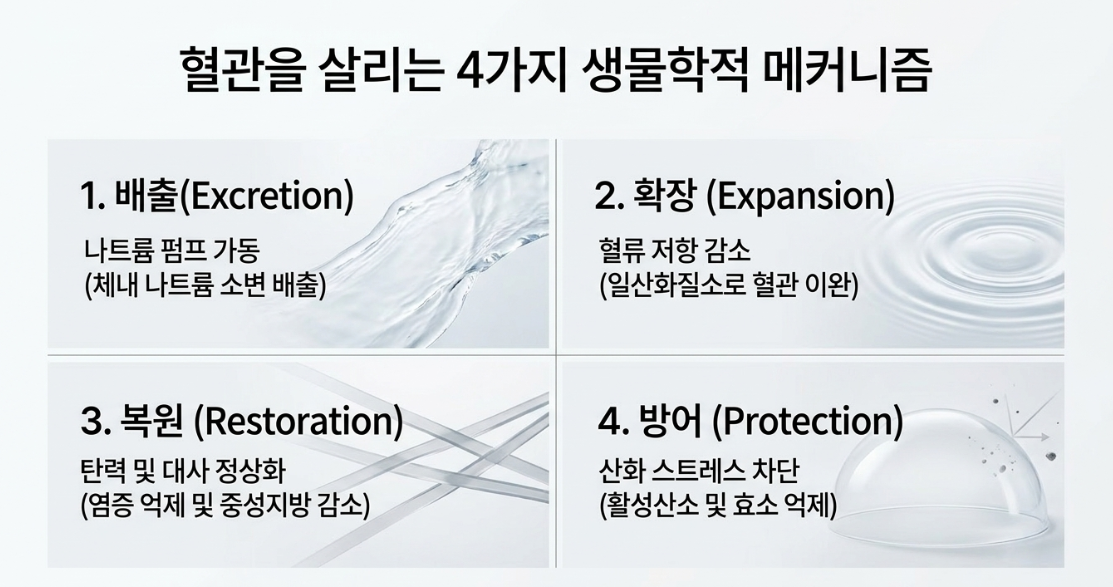 혈관을 살리는 4가지 생물학적 메커니즘

1. 배출(Excretion)

나트륨 펌프 가동
(체내 나트륨 소변 배출)

2. 확장 (Expansion)

혈류 저항 감소
(일산화질소로 혈관 이완)

3. 복원 (Restoration)

탄력 및 대사 정상화
(염증 억제 및 중성지방 감소)

4. 방어 (Protection)

산화 스트레스 차단
(활성산소 및 효소 억제)